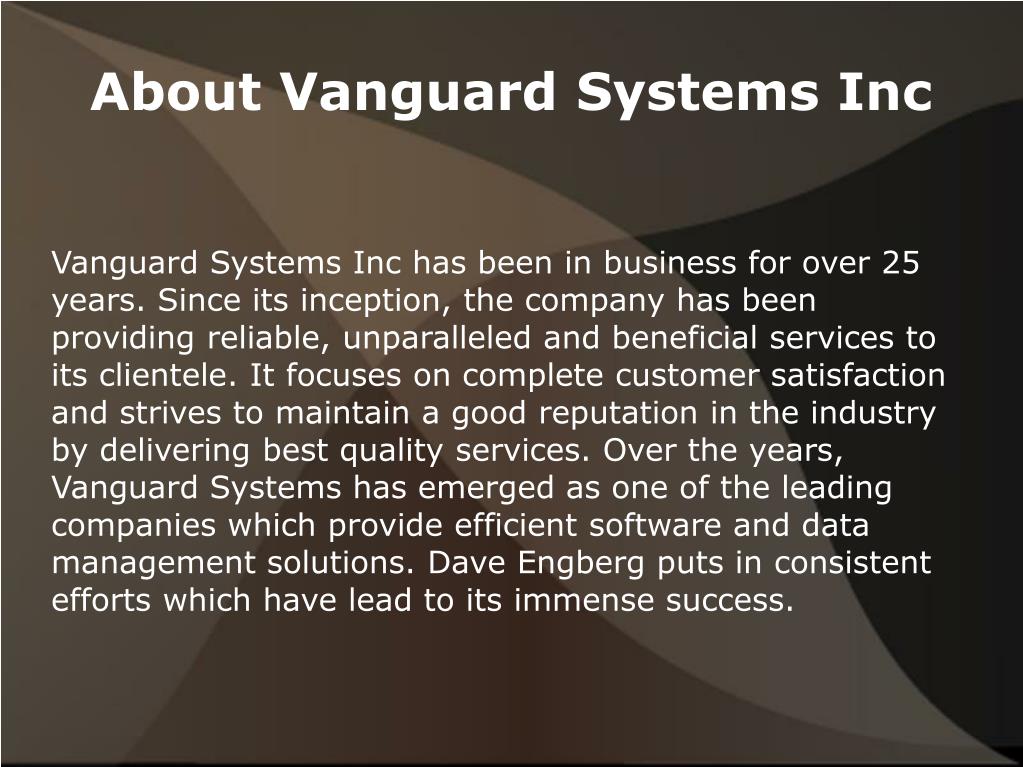 About Vanguard Systems Inc

Vanguard Systems Inc has been in business for over 25 years. Since its inception, the company has been providing reliable, unparalleled and beneficial services to its clientele. It focuses on complete customer satisfaction and strives to maintain a good reputation in the industry by delivering best quality services. Over the years, Vanguard Systems has emerged as one of the leading companies which provide efficient software and data management solutions. Dave Engberg puts in consistent efforts which have lead to its immense success.